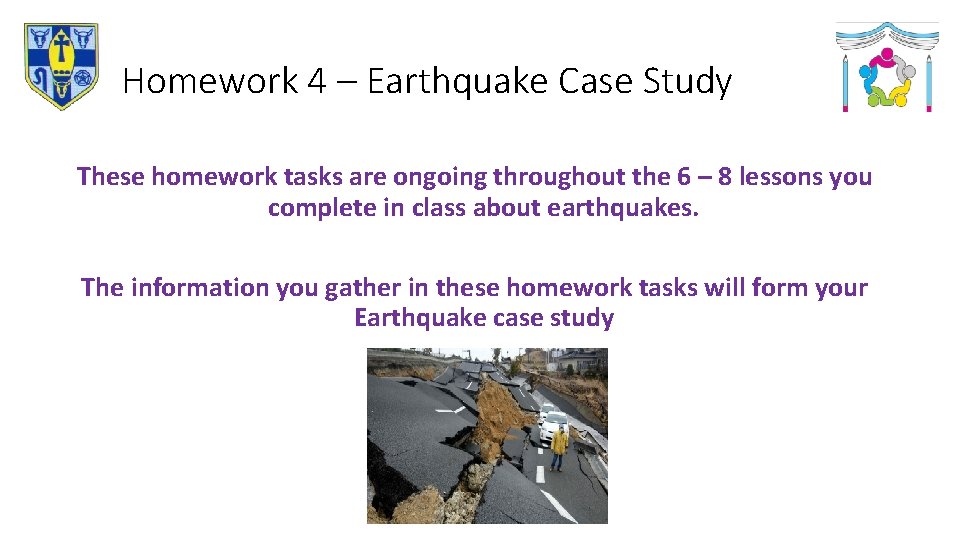 Homework 4 – Earthquake Case Study

These homework tasks are ongoing throughout the 6 – 8 lessons you complete in class about earthquakes.

The information you gather in these homework tasks will form your Earthquake case study